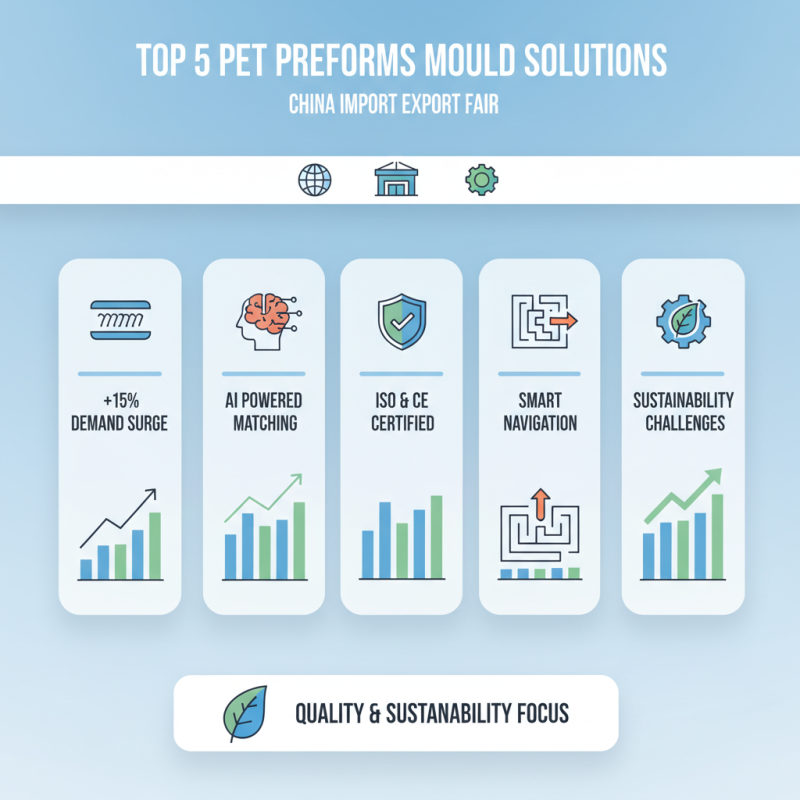 TOP 5 PET PREFORMS MOULD SOLUTIONS

CHINA IMPORT EXPORT FAIR

+15% DEMAND SURGE

AI POWERED MATCHING

ISO & CE CERTIFIED

SMART NAVIGATION

SUSTAINABILITY CHALLENGES

QUALITY & SUSTANABILITY FOCUS